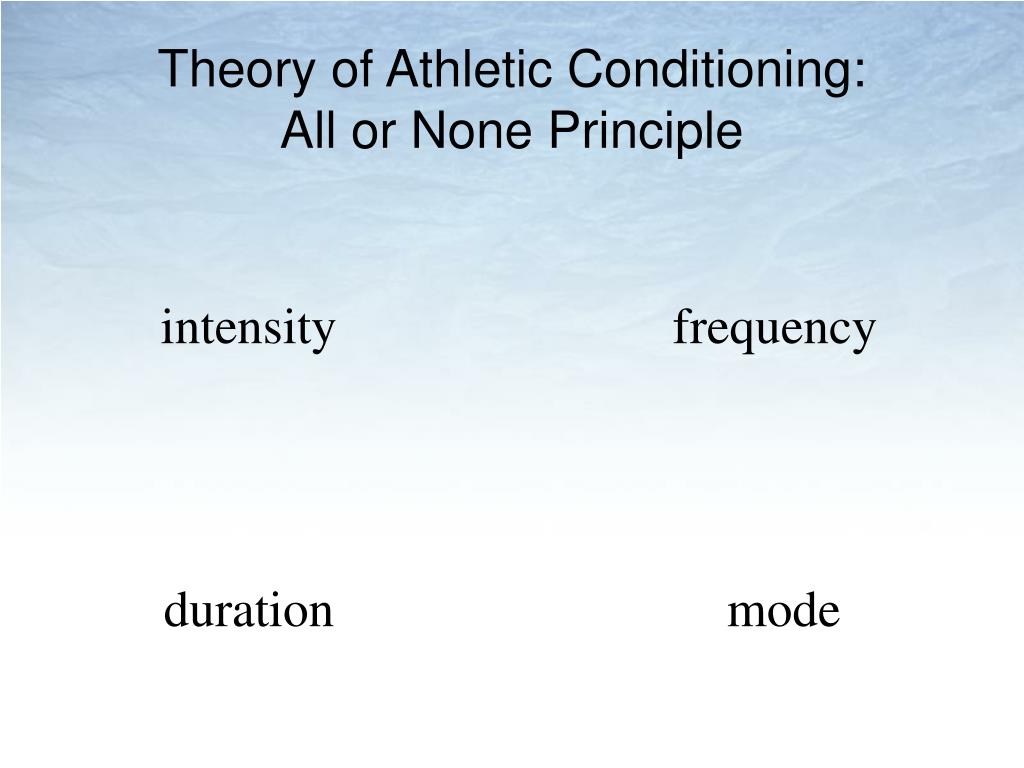 Theory of Athletic Conditioning:
All or None Principle

intensity

frequency

duration

mode